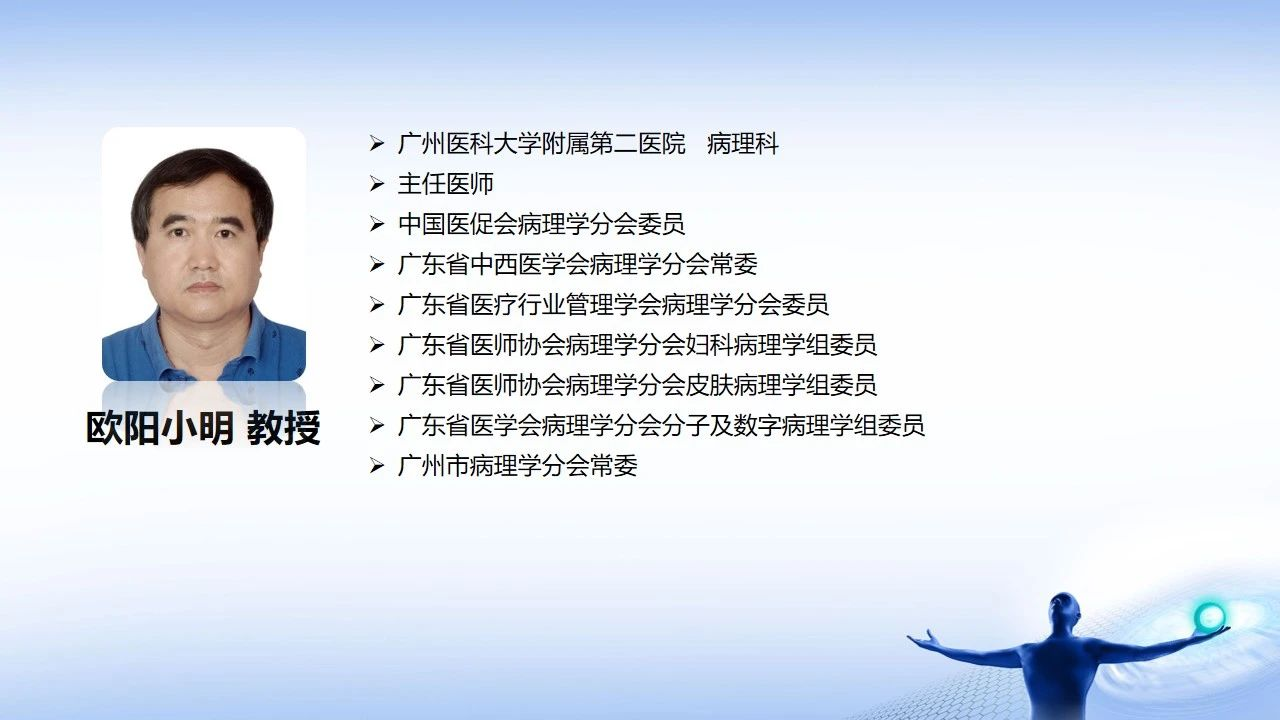 欧阳小明 教授

➢ 广州医科大学附属第二医院 病理科
➢ 主任医师
➢ 中国医促会病理学分会委员
➢ 广东省中西医学会病理学分会常委
➢ 广东省医疗行业管理学会病理学分会委员
➢ 广东省医师协会病理学分会妇科病理学组委员
➢ 广东省医师协会病理学分会皮肤病理学组委员
➢ 广东省医学会病理学分会分子及数字病理学组委员
➢ 广州市病理学分会常委